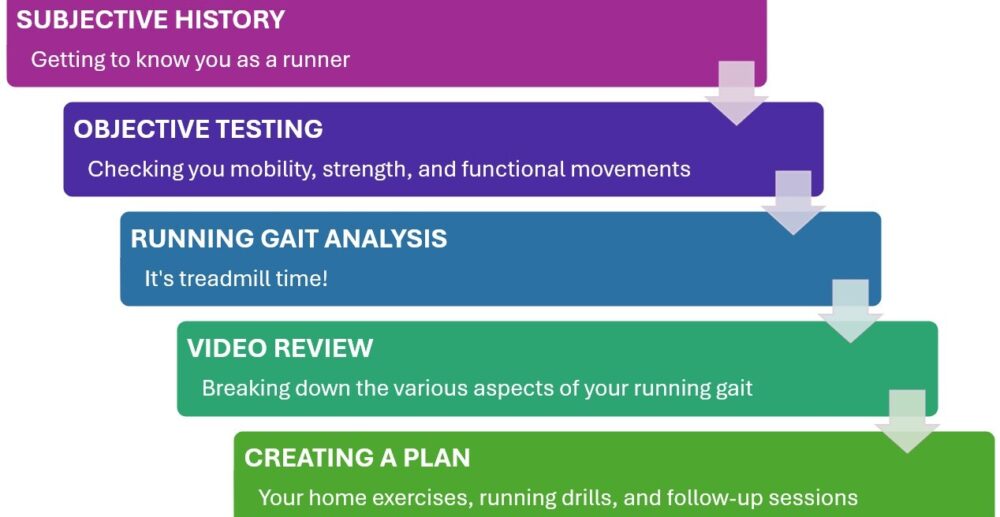 SUBJECTIVE HISTORY
Getting to know you as a runner

OBJECTIVE TESTING
Checking you mobility, strength, and functional movements

RUNNING GAIT ANALYSIS
It's treadmill time!

VIDEO REVIEW
Breaking down the various aspects of your running gait

CREATING A PLAN
Your home exercises, running drills, and follow-up sessions